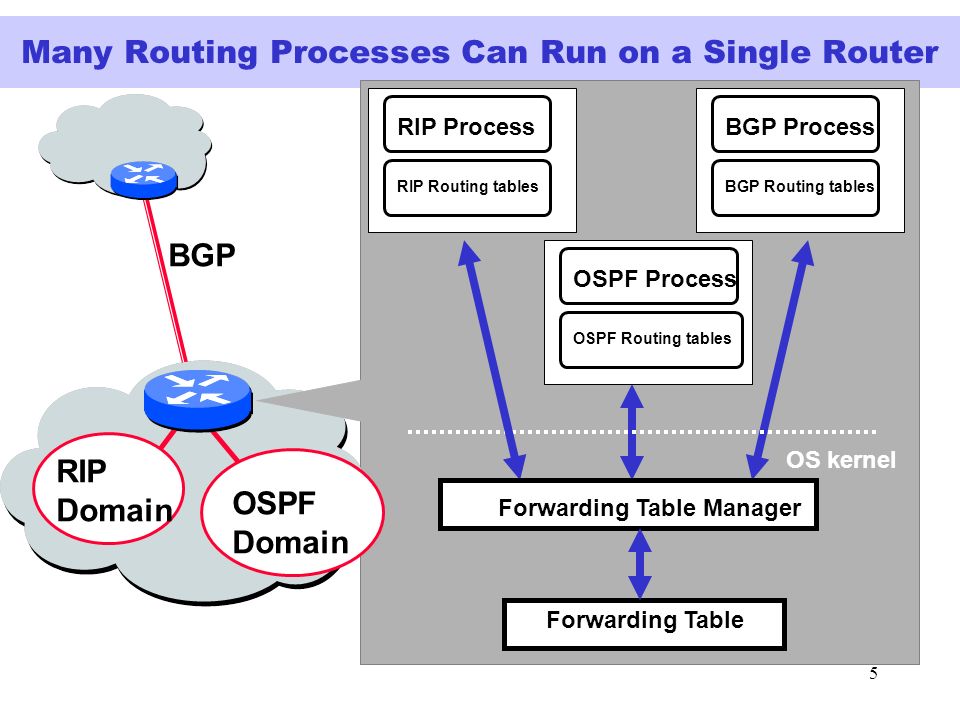 Many Routing Processes Can Run on a Single Router

BGP

RIP Domain

OSPF Domain

RIP Process

RIP Routing tables

BGP Process

BGP Routing tables

OSPF Process

OSPF Routing tables

OS kernel

Forwarding Table Manager

Forwarding Table

5